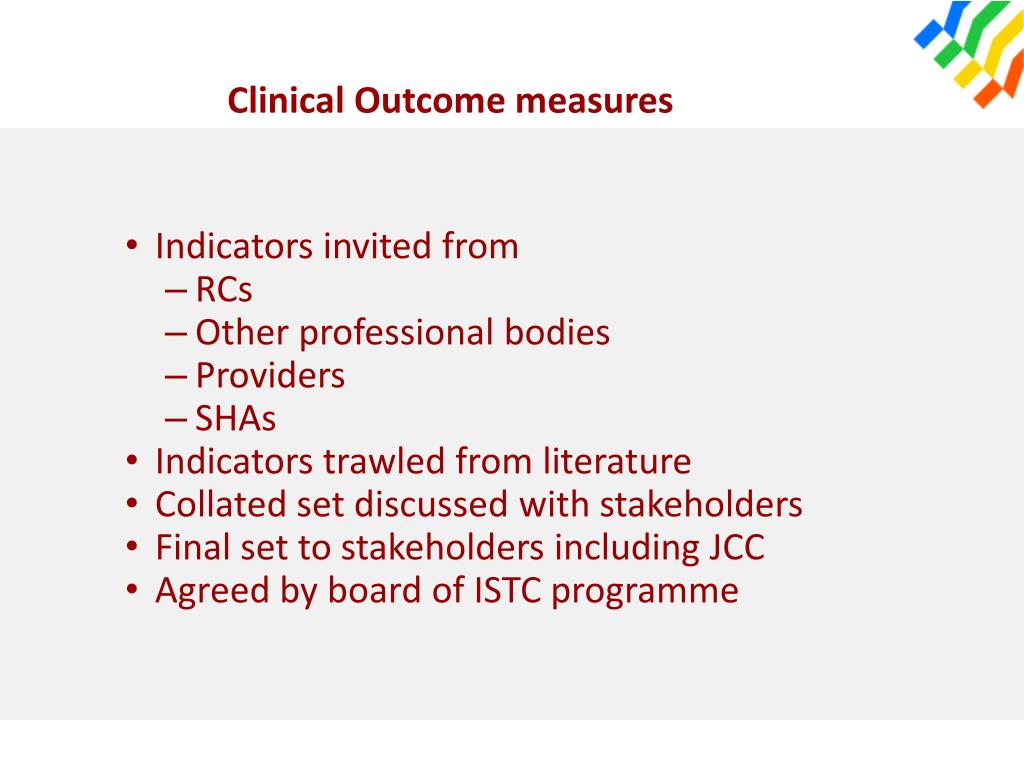 Clinical Outcome measures

• Indicators invited from
– RCs
– Other professional bodies
– Providers
– SHAs
• Indicators trawled from literature
• Collated set discussed with stakeholders
• Final set to stakeholders including JCC
• Agreed by board of ISTC programme